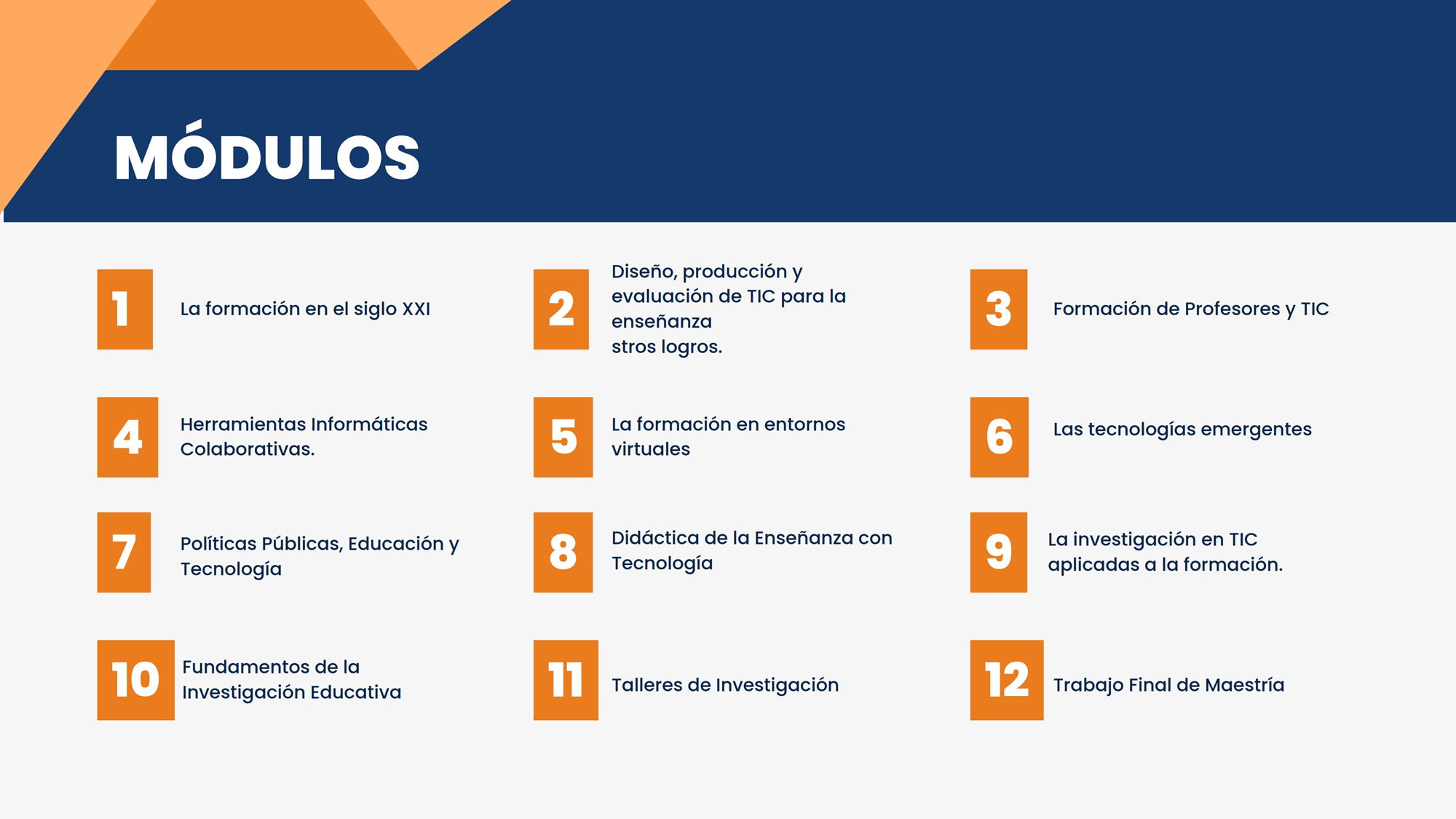 MÓDULOS

1 La formación en el siglo XXI

2 Diseño, producción y evaluación de TIC para la enseñanza
stros logros.

3 Formación de Profesores y TIC

4 Herramientas Informáticas Colaborativas.

5 La formación en entornos virtuales

6 Las tecnologías emergentes

7 Políticas Públicas, Educación y Tecnología

8 Didáctica de la Enseñanza con Tecnología

9 La investigación en TIC aplicadas a la formación.

10 Fundamentos de la Investigación Educativa

11 Talleres de Investigación

12 Trabajo Final de Maestría